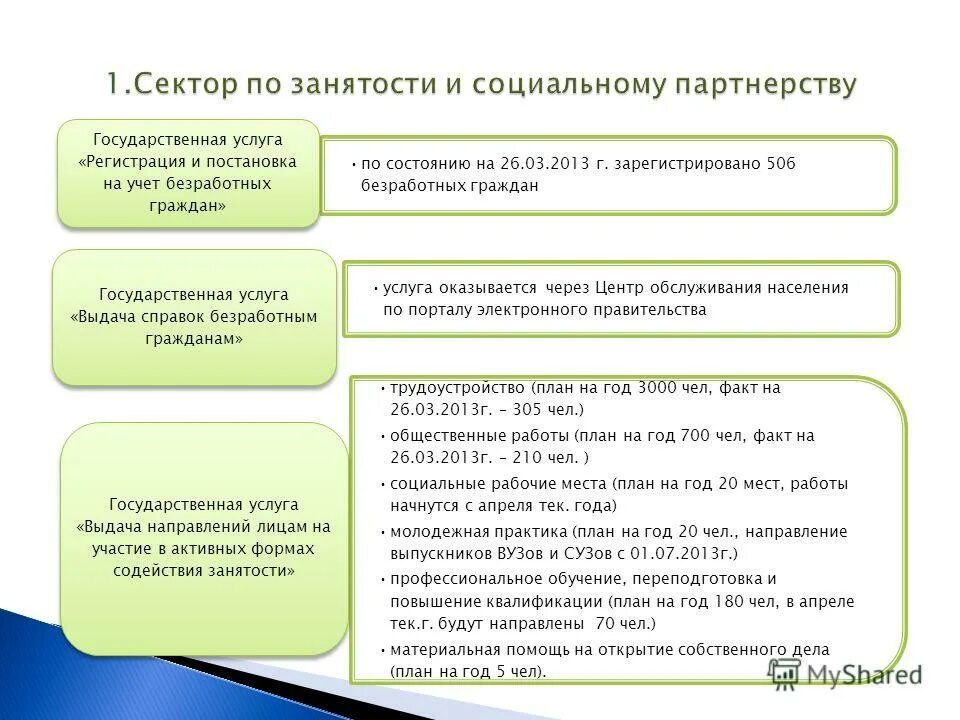 1.Сектор по занятости и социальному партнерству

Государственная услуга «Регистрация и постановка на учет безработных граждан»

• по состоянию на 26.03.2013 г. зарегистрировано 506 безработных граждан

Государственная услуга «Выдача справок безработным гражданам»

• услуга оказывается через Центр обслуживания населения по порталу электронного правительства

Государственная услуга «Выдача направлений лицам на участие в активных формах содействия занятости»

• трудоустройство (план на год 3000 чел, факт на 26.03.2013г. – 305 чел.)
• общественные работы (план на год 700 чел, факт на 26.03.2013г. – 210 чел. )
• социальные рабочие места (план на год 20 мест, работы начнутся с апреля тек. года)
• молодежная практика (план на год 20 чел., направление выпускников ВУЗов и СУЗов с 01.07.2013г.)
• профессиональное обучение, переподготовка и повышение квалификации (план на год 180 чел, в апреле тек.г. будут направлены 70 чел.)
• материальная помощь на открытие собственного дела (план на год 5 чел).

MyShared